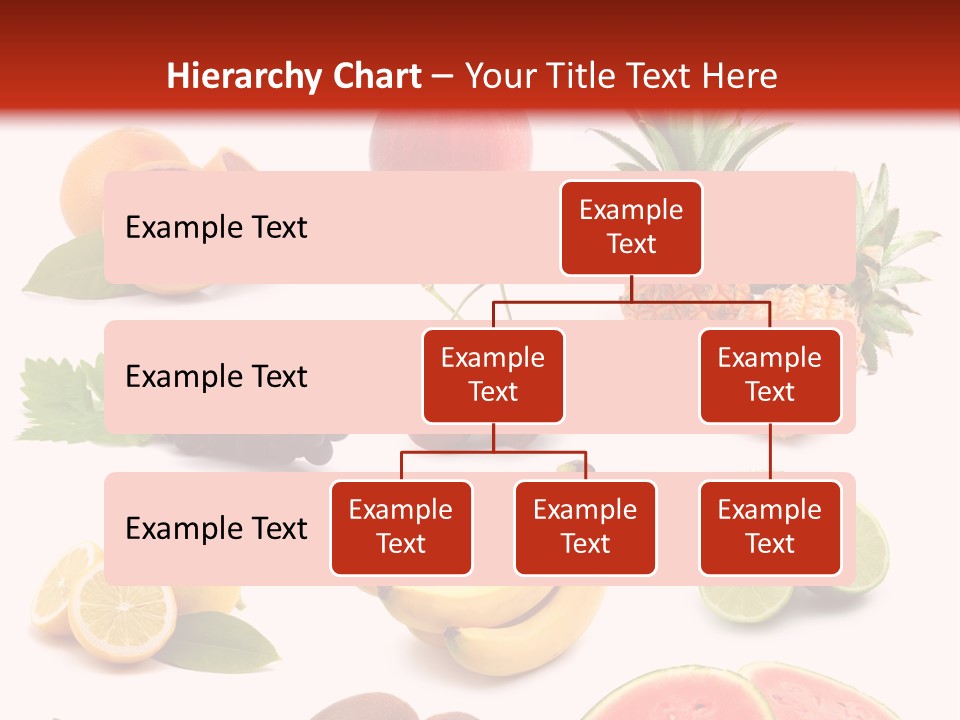 Hierarchy Chart – Your Title Text Here

Example Text

Example Text

Example Text

Example Text

Example Text

Example Text

Example Text

Example Text

Example Text